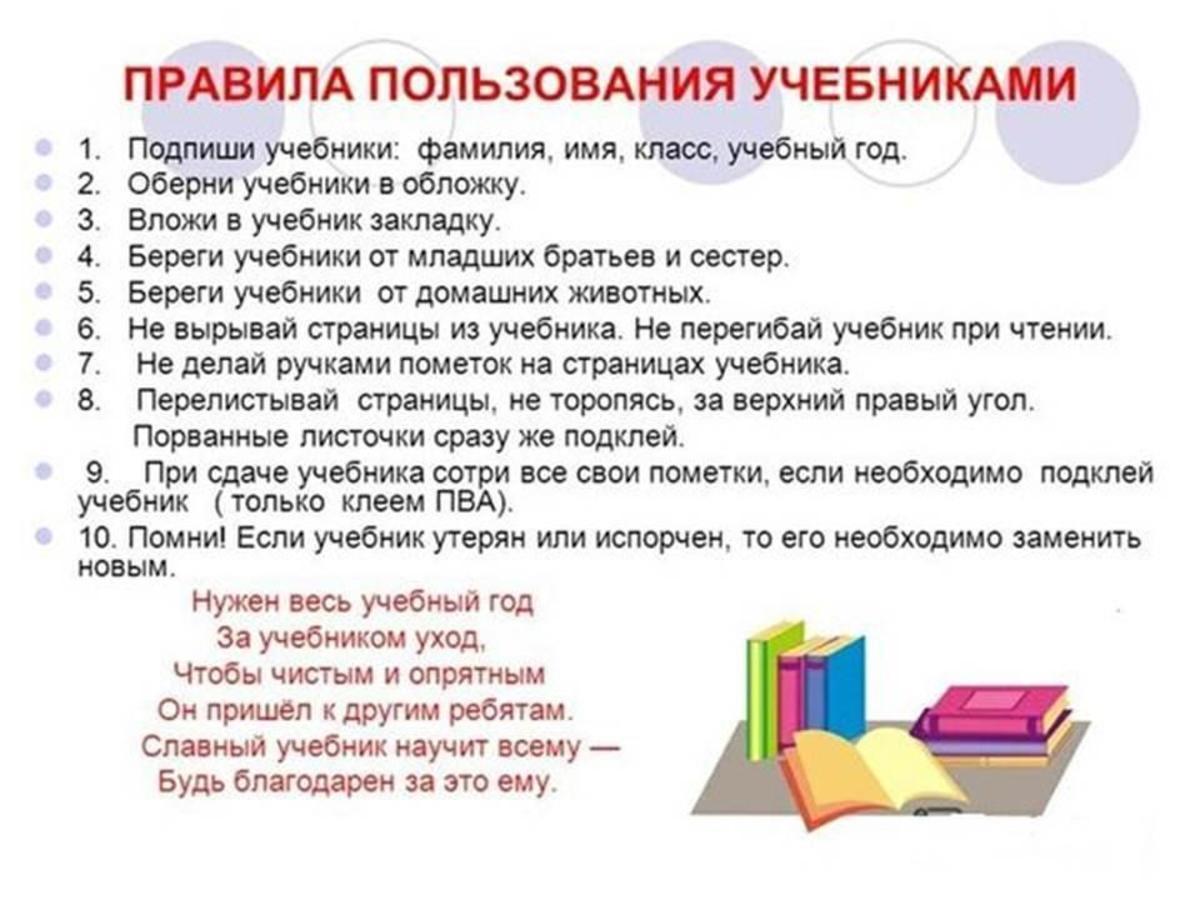 ПРАВИЛА ПОЛЬЗОВАНИЯ УЧЕБНИКАМИ

1. Подпиши учебники: фамилия, имя, класс, учебный год.
2. Оберни учебники в обложку.
3. Вложи в учебник закладку.
4. Береги учебники от младших братьев и сестер.
5. Береги учебники от домашних животных.
6. Не вырывай страницы из учебника. Не перегибай учебник при чтении.
7. Не делай ручками пометок на страницах учебника.
8. Перелистывай страницы, не торопясь, за верхний правый угол. Порванные листочки сразу же подклей.
9. При сдаче учебника сотри все свои пометки, если необходимо подклей учебник ( только клеем ПВА).
10. Помни! Если учебник утерян или испорчен, то его необходимо заменить новым.

Нужен весь учебный год
За учебником уход,
Чтобы чистым и опрятным
Он пришёл к другим ребятам.
Славный учебник научит всему —
Будь благодарен за это ему.